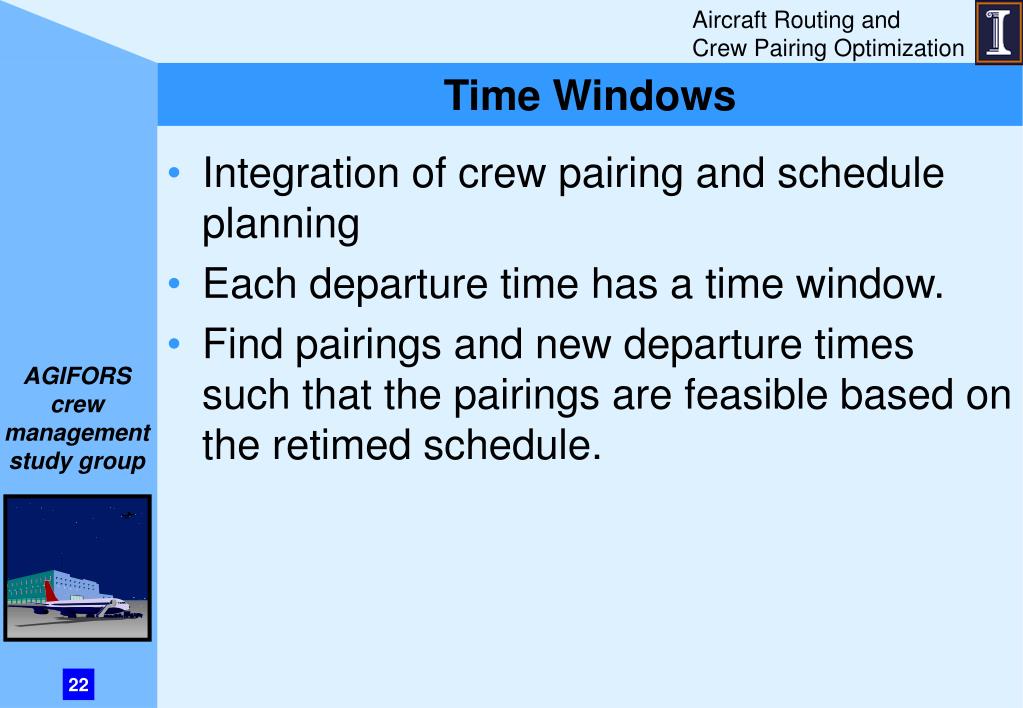 Aircraft Routing and
Crew Pairing Optimization

Time Windows

• Integration of crew pairing and schedule planning
• Each departure time has a time window.
• Find pairings and new departure times such that the pairings are feasible based on the retimed schedule.

AGIFORS crew management study group

22